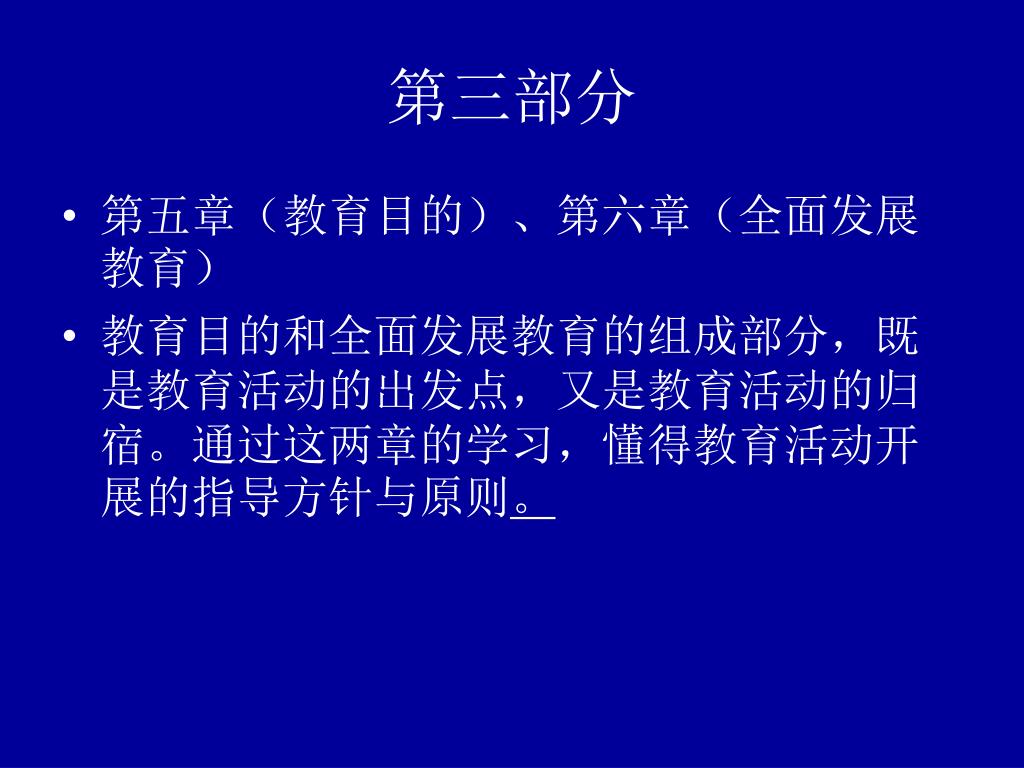 第三部分

• 第五章（教育目的）、第六章（全面发展教育）

• 教育目的和全面发展教育的组成部分，既是教育活动的出发点，又是教育活动的归宿。通过这两章的学习，懂得教育活动开展的指导方针与原则。